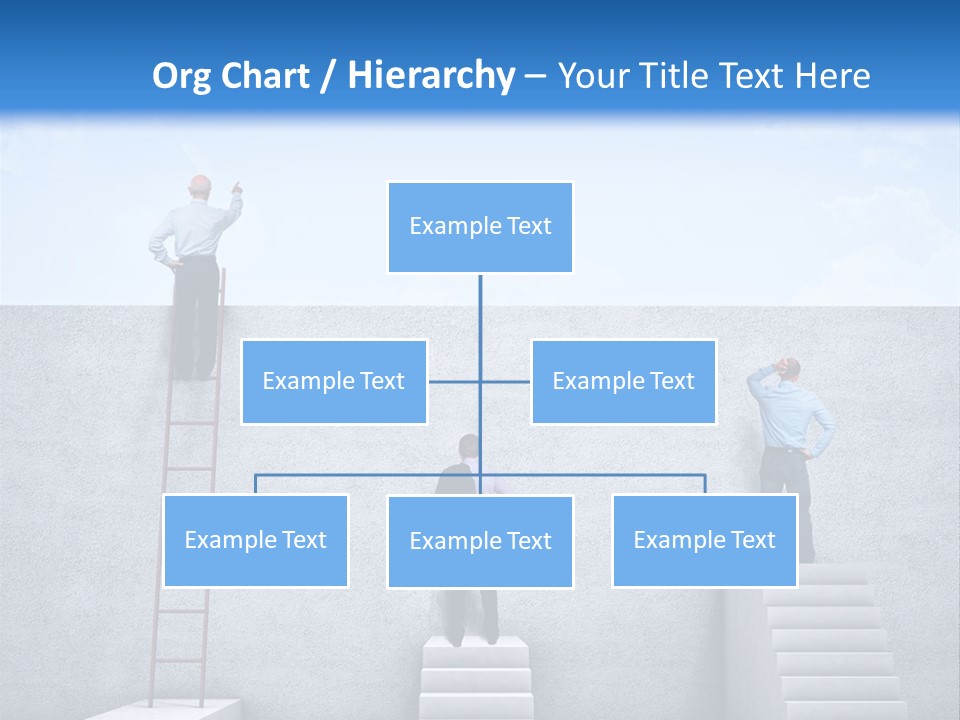 Org Chart / Hierarchy – Your Title Text Here

Example Text

Example Text

Example Text

Example Text

Example Text

Example Text